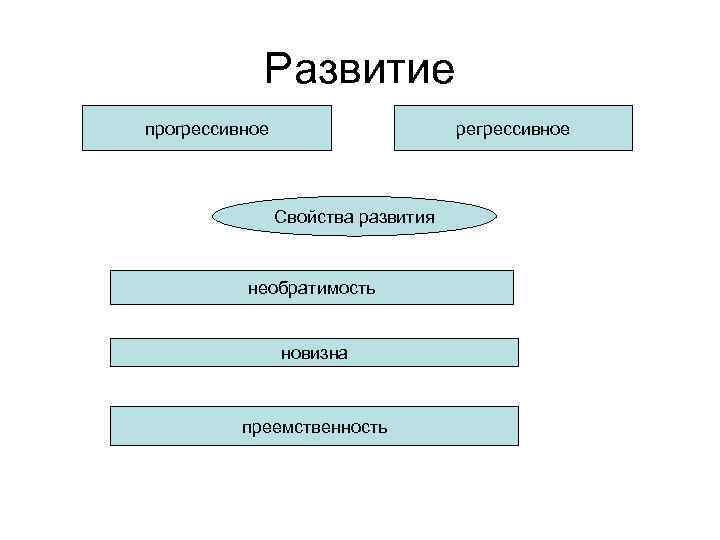 Развитие

прогрессивное

регрессивное

Свойства развития

необратимость

новизна

преемственность